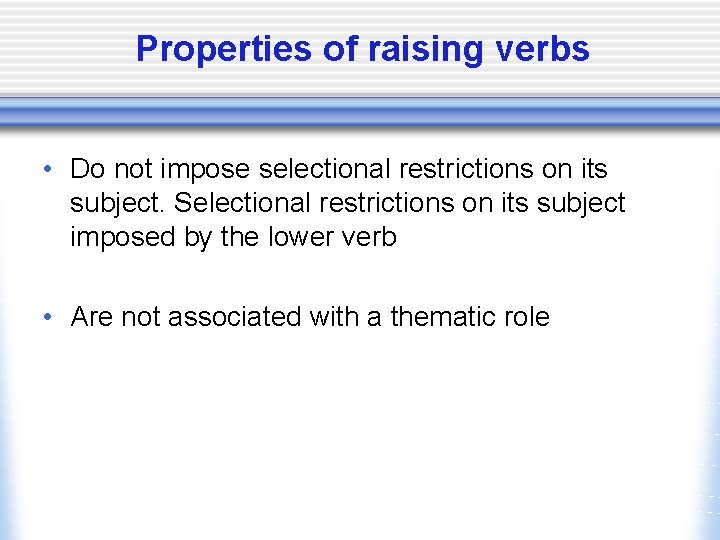 Properties of raising verbs

• Do not impose selectional restrictions on its subject. Selectional restrictions on its subject imposed by the lower verb

• Are not associated with a thematic role